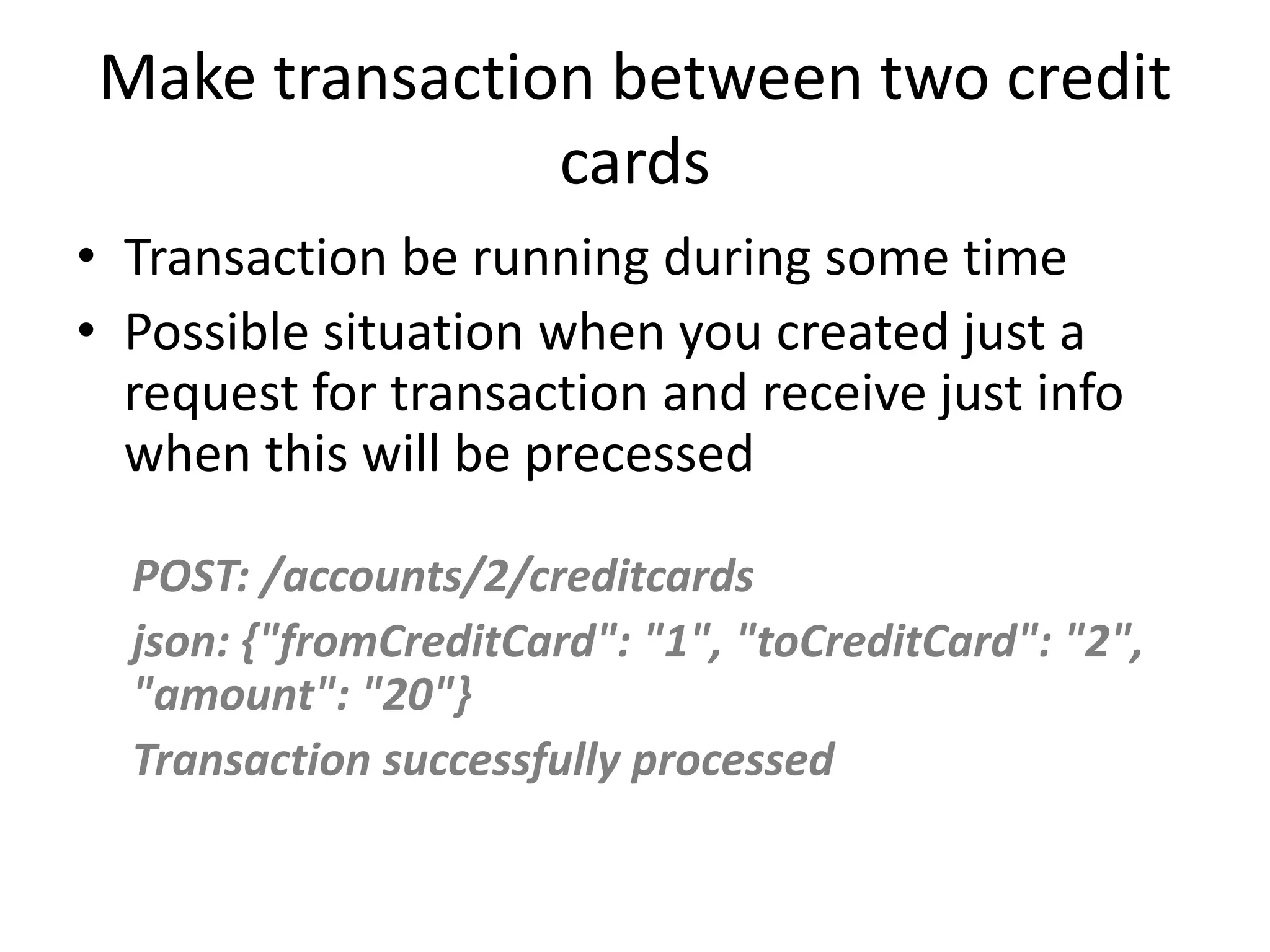 Make transaction between two credit cards

• Transaction be running during some time
• Possible situation when you created just a request for transaction and receive just info when this will be precessed

POST: /accounts/2/creditcards

json: {"fromCreditCard": "1", "toCreditCard": "2", "amount": "20"}

Transaction successfully processed